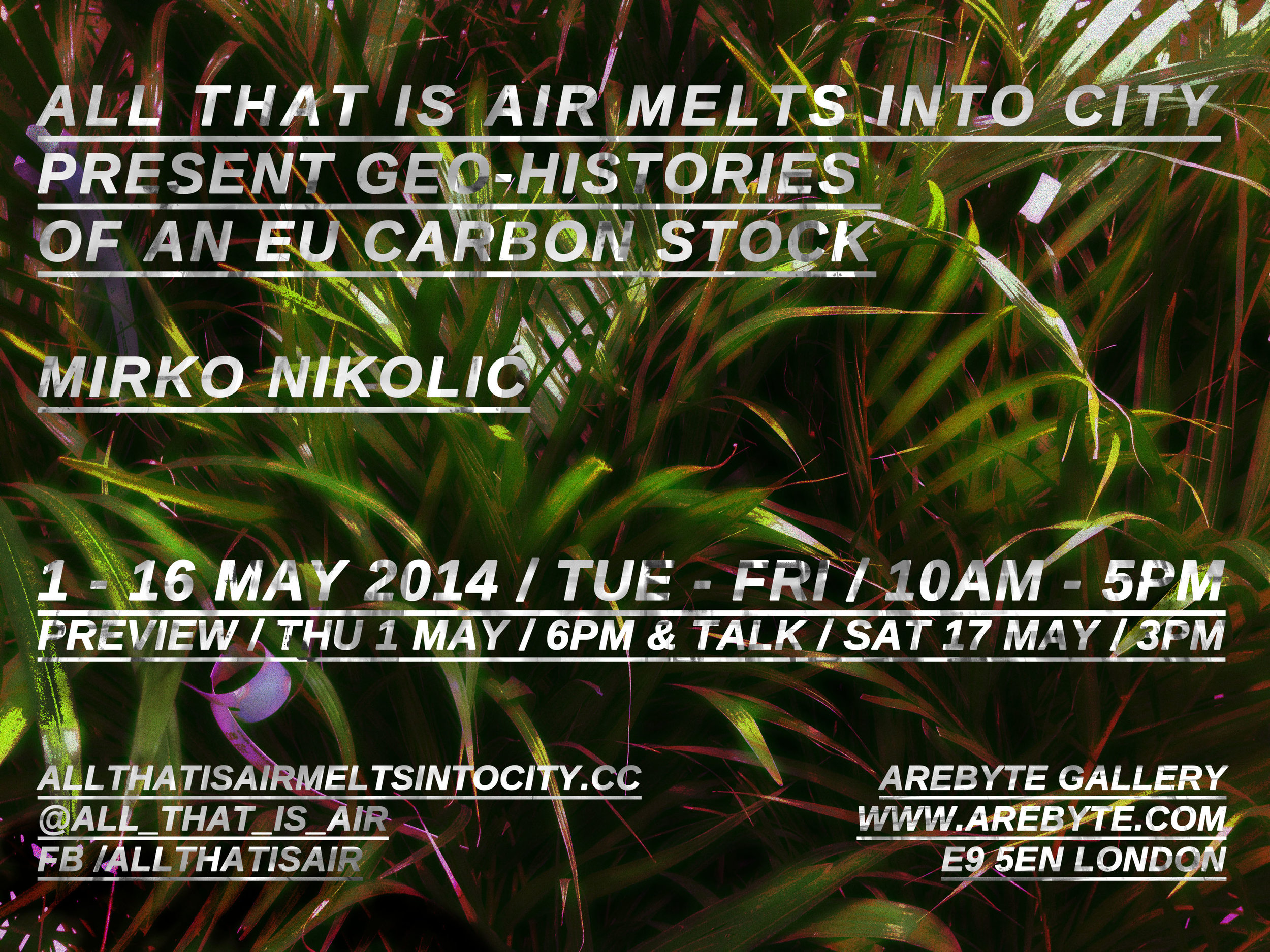 ALL THAT IS AIR MELTS INTO CITY
PRESENT GEO-HISTORIES
OF AN EU CARBON STOCK

MIRKO NIKOLIĆ

1 - 16 MAY 2014 / TUE - FRI / 10AM - 5PM
PREVIEW / THU 1 MAY / 6PM & TALK / SAT 17 MAY / 3PM

ALLTHATISAIRMELTSINTOCITY.CC
@ALL_THAT_IS_AIR
FB /ALLTHATISAIR

AREBYTE GALLERY
WWW.AREBYTE.COM
E9 5EN LONDON